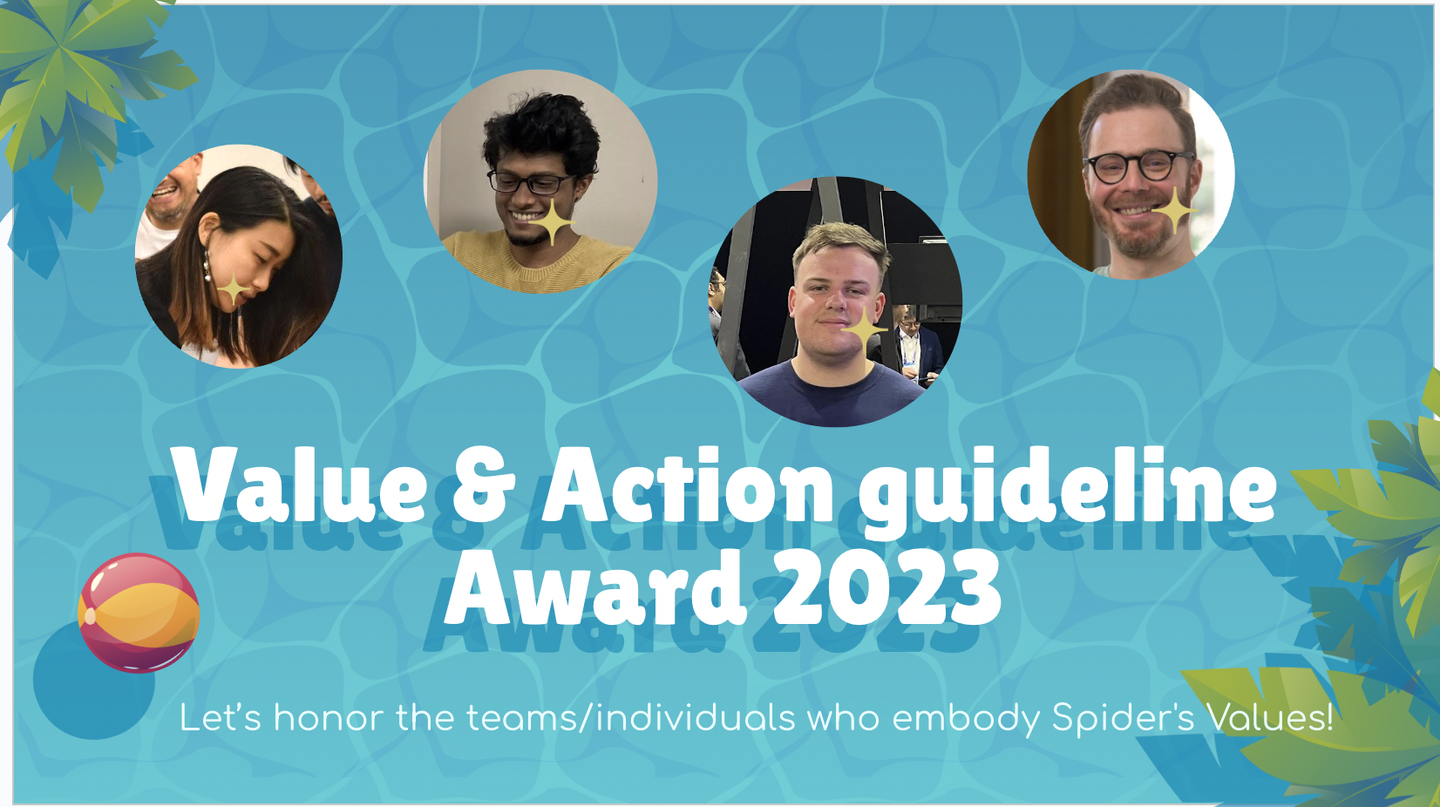 Value & Action guideline Award 2023

Let's honor the teams/individuals who embody Spider's Values!